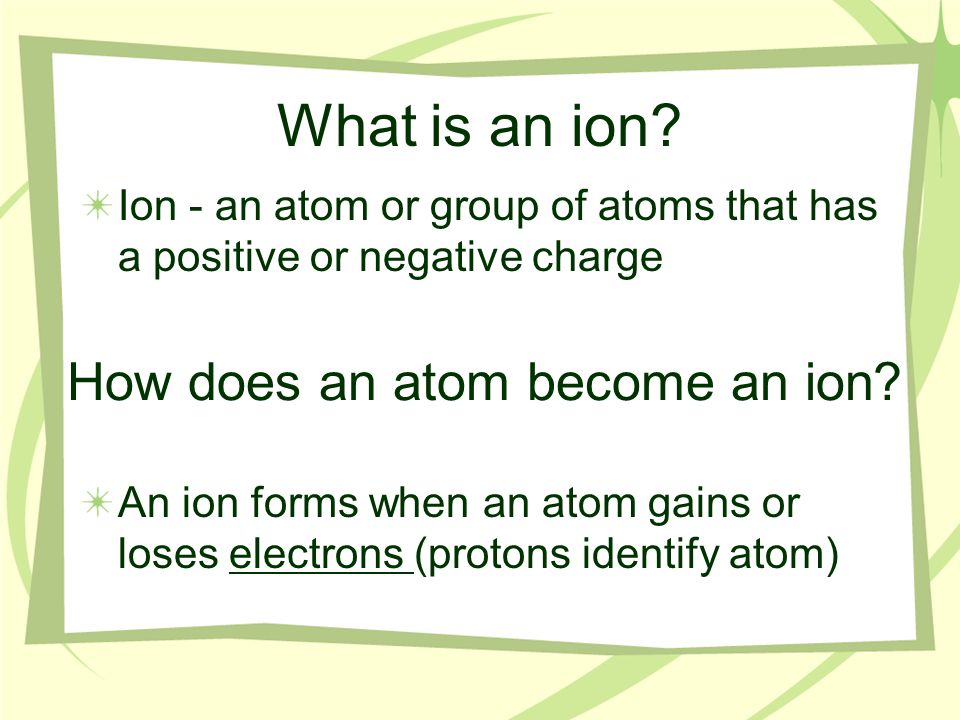 What is an ion?

Ion - an atom or group of atoms that has a positive or negative charge

How does an atom become an ion?

An ion forms when an atom gains or loses electrons (protons identify atom)